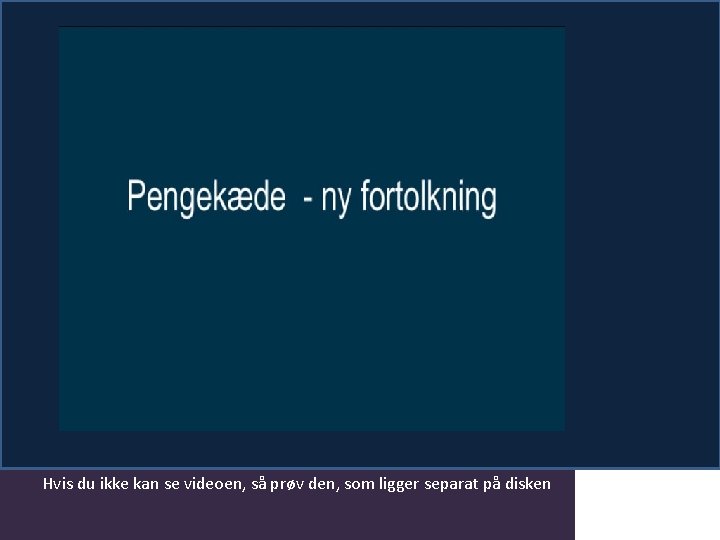 Pengekæde  - ny fortolkning

Hvis du ikke kan se videoen, så prøv den, som ligger separat på disken